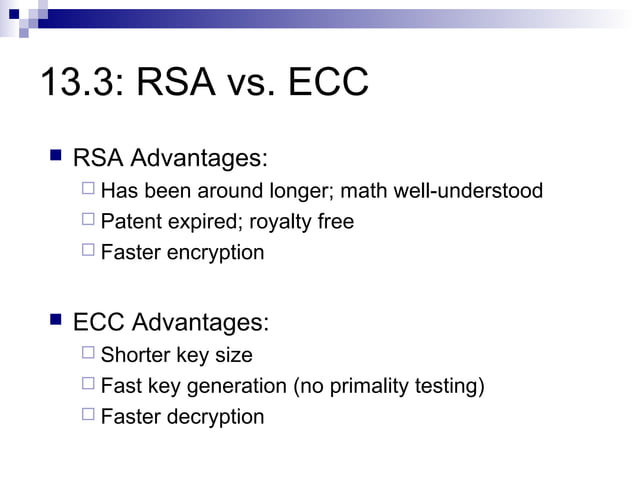 13.3: RSA vs. ECC

RSA Advantages:
Has been around longer; math well-understood
Patent expired; royalty free
Faster encryption

ECC Advantages:
Shorter key size
Fast key generation (no primality testing)
Faster decryption